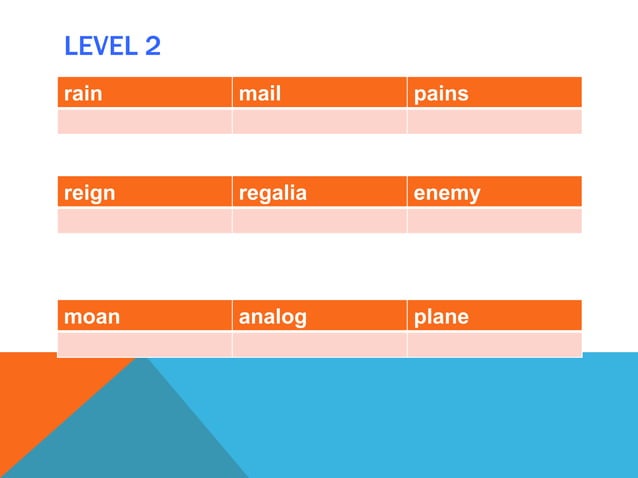 LEVEL 2

| rain | mail | pains |
|---|---|---|
| | | |

| reign | regalia | enemy |
|---|---|---|
| | | |

| moan | analog | plane |
|---|---|---|
| | | |